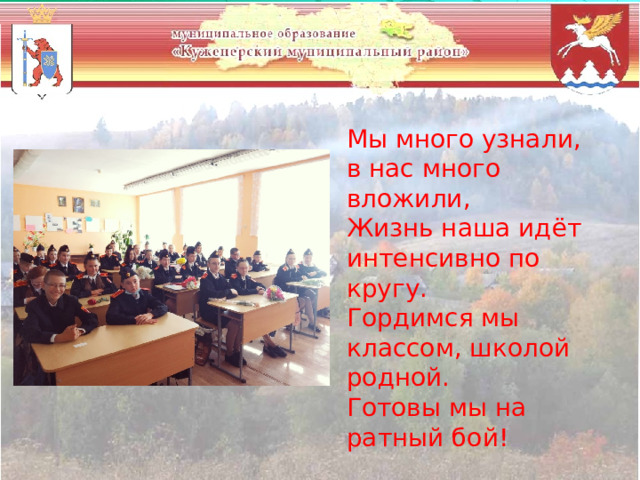 муниципальное образование
«Куженерский муниципальный район»

Мы много узнали, в нас много вложили,
Жизнь наша идёт интенсивно по кругу.
Гордимся мы классом, школой родной.
Готовы мы на ратный бой!